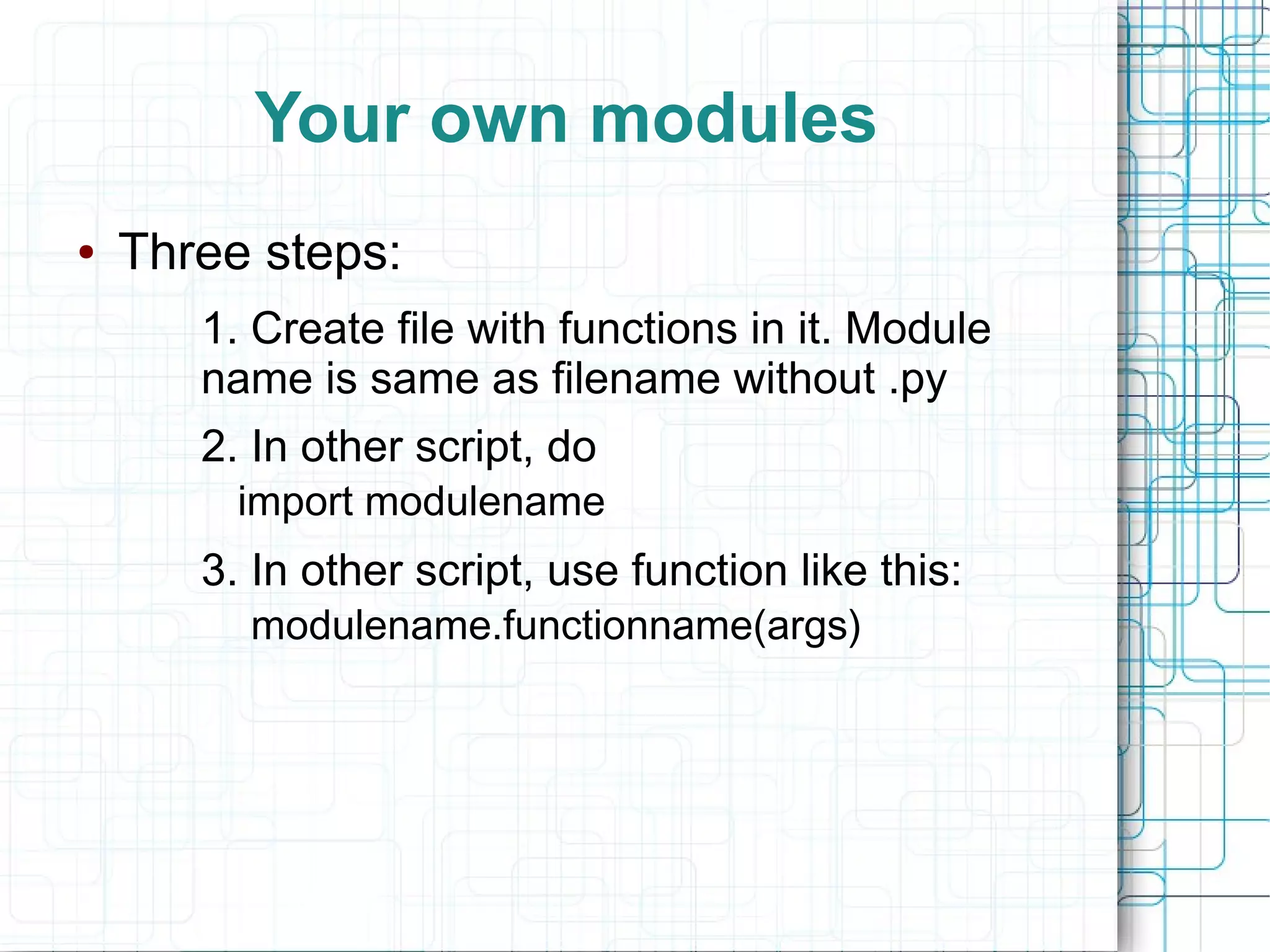 Your own modules

• Three steps:

1. Create file with functions in it. Module name is same as filename without .py

2. In other script, do
import modulename

3. In other script, use function like this:
modulename.functionname(args)